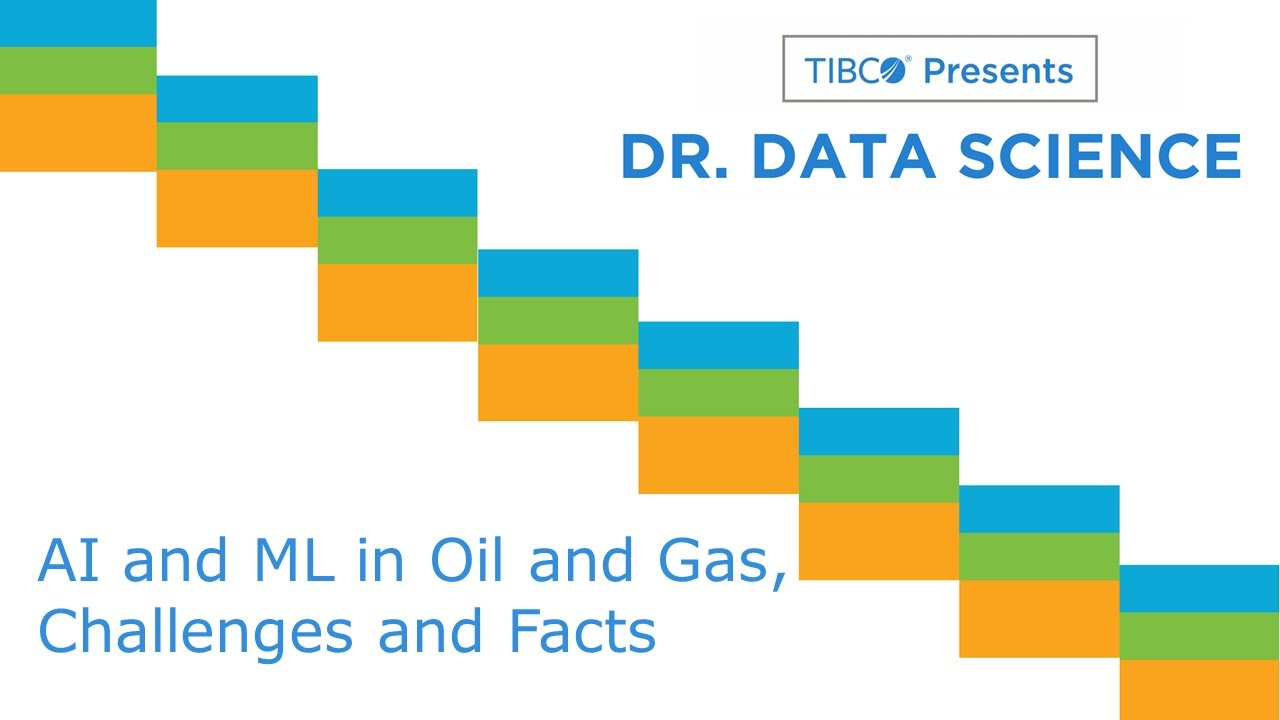 TIBCO® Presents

DR. DATA SCIENCE

AI and ML in Oil and Gas, Challenges and Facts